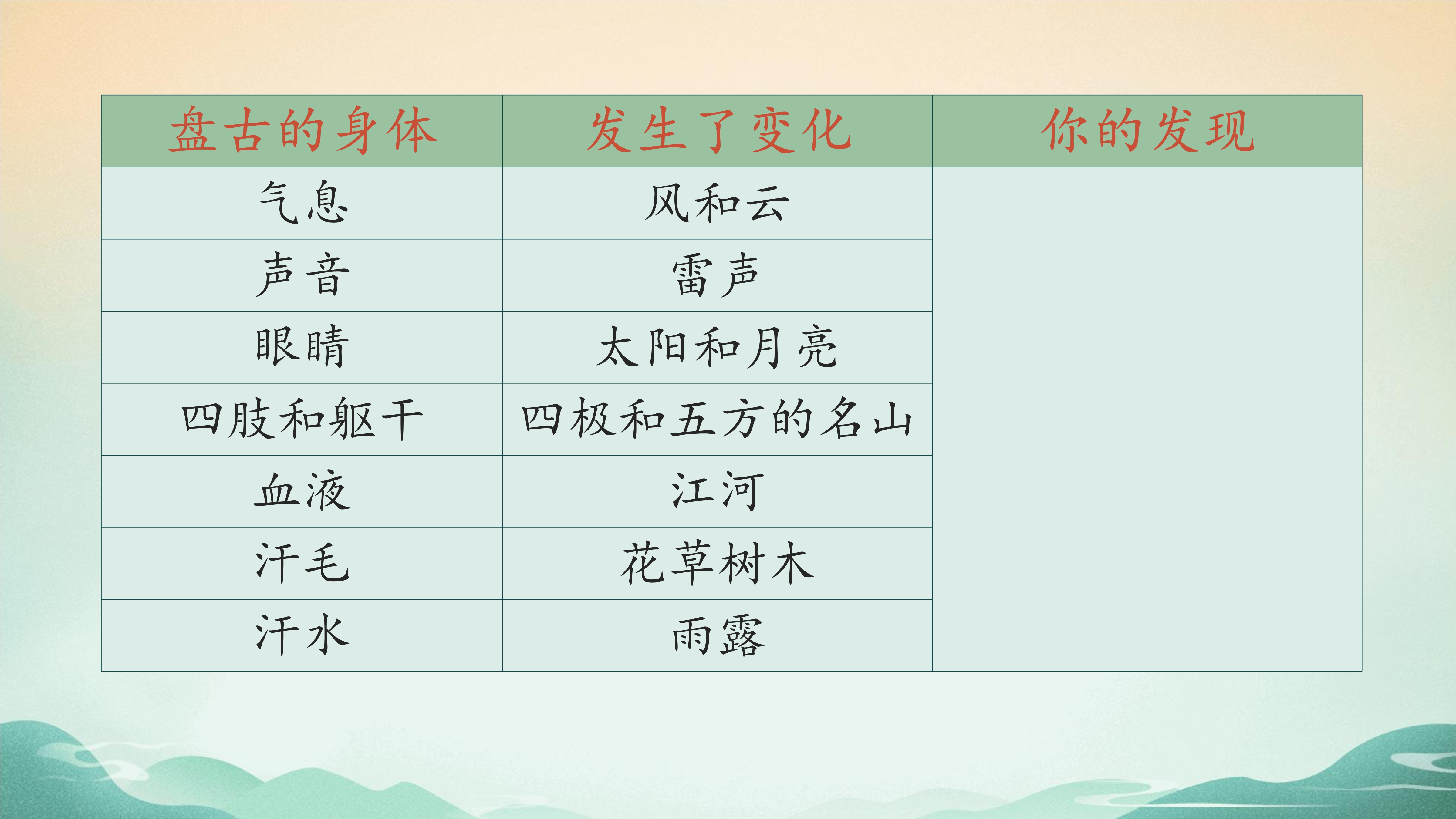 | 盘古的身体 | 发生了变化 | 你的发现 |
|---|---|---|
| 气息 | 风和云 | |
| 声音 | 雷声 | |
| 眼睛 | 太阳和月亮 | |
| 四肢和躯干 | 四极和五方的名山 | |
| 血液 | 江河 | |
| 汗毛 | 花草树木 | |
| 汗水 | 雨露 | |